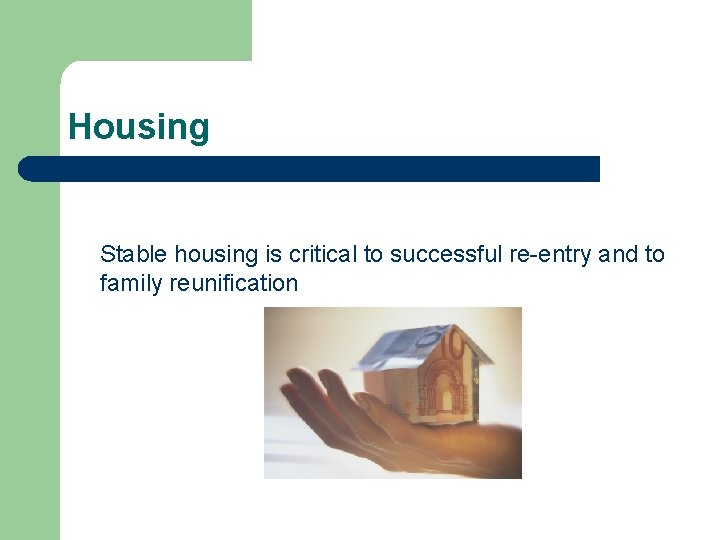 Housing

Stable housing is critical to successful re-entry and to family reunification

10